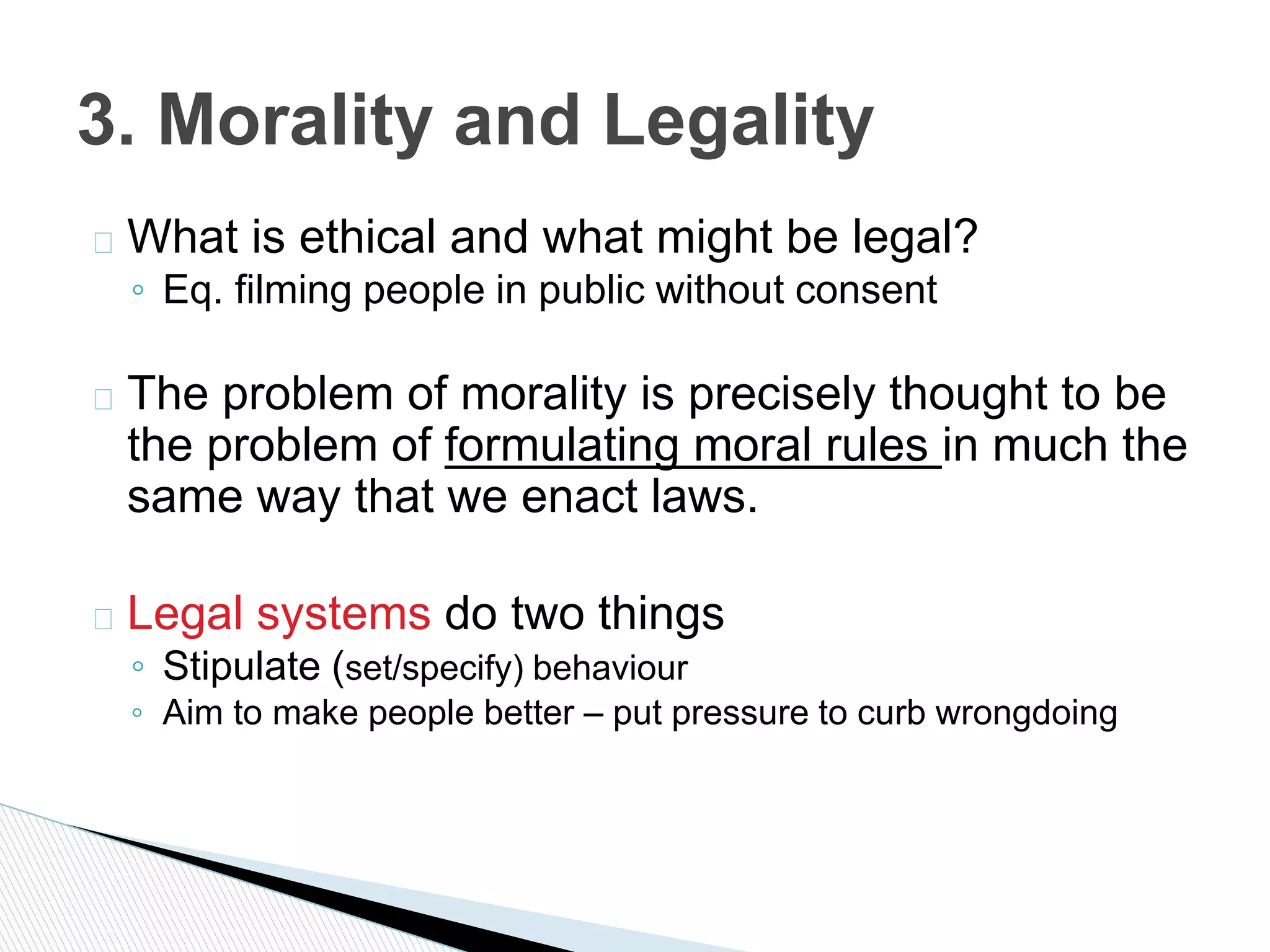 3. Morality and Legality

What is ethical and what might be legal?

◦ Eq. filming people in public without consent

The problem of morality is precisely thought to be the problem of formulating moral rules in much the same way that we enact laws.

Legal systems do two things

◦ Stipulate (set/specify) behaviour

◦ Aim to make people better – put pressure to curb wrongdoing